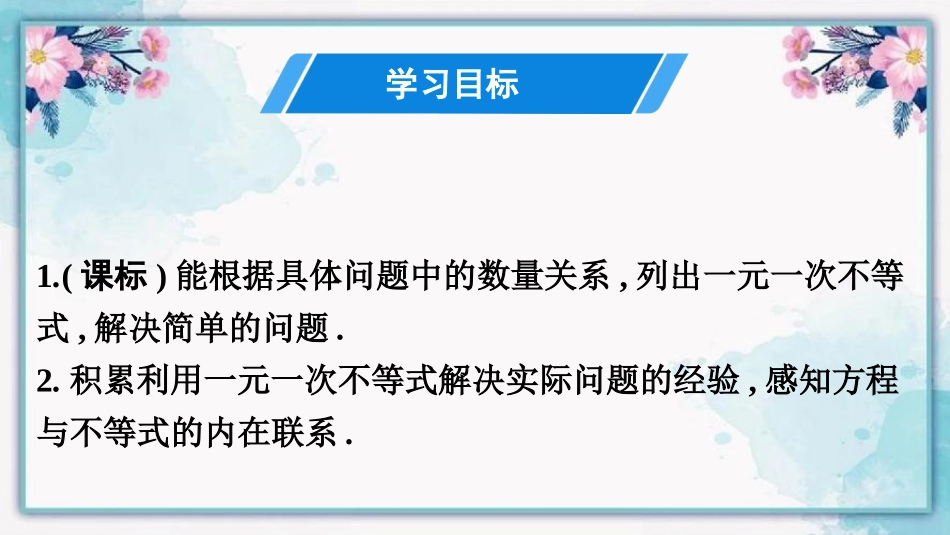 学习目标

1.( 课标 ) 能根据具体问题中的数量关系 , 列出一元一次不等式 , 解决简单的问题 .
2. 积累利用一元一次不等式解决实际问题的经验 , 感知方程与不等式的内在联系 .